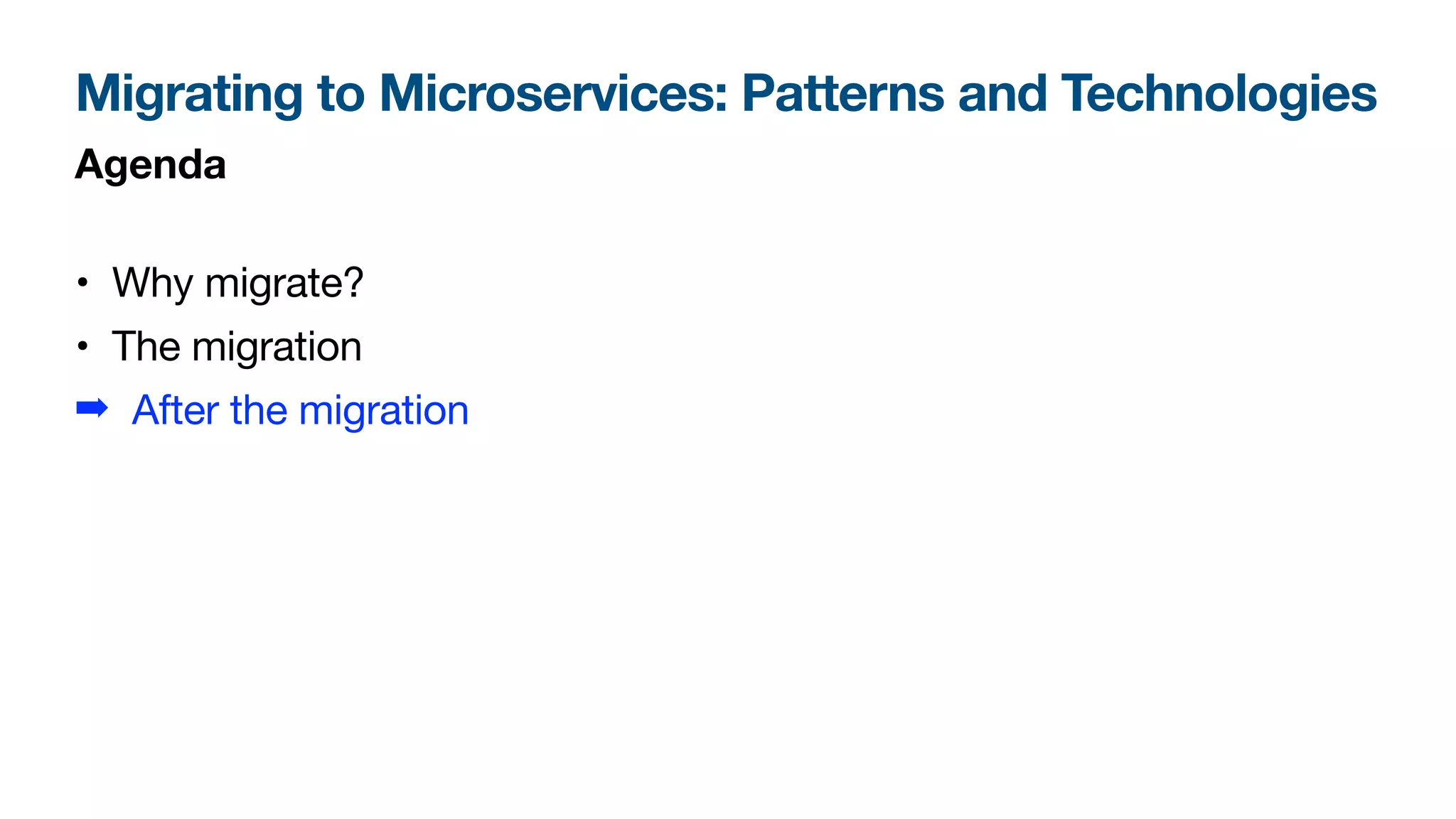 Migrating to Microservices: Patterns and Technologies

Agenda

• Why migrate?
• The migration
➡ After the migration